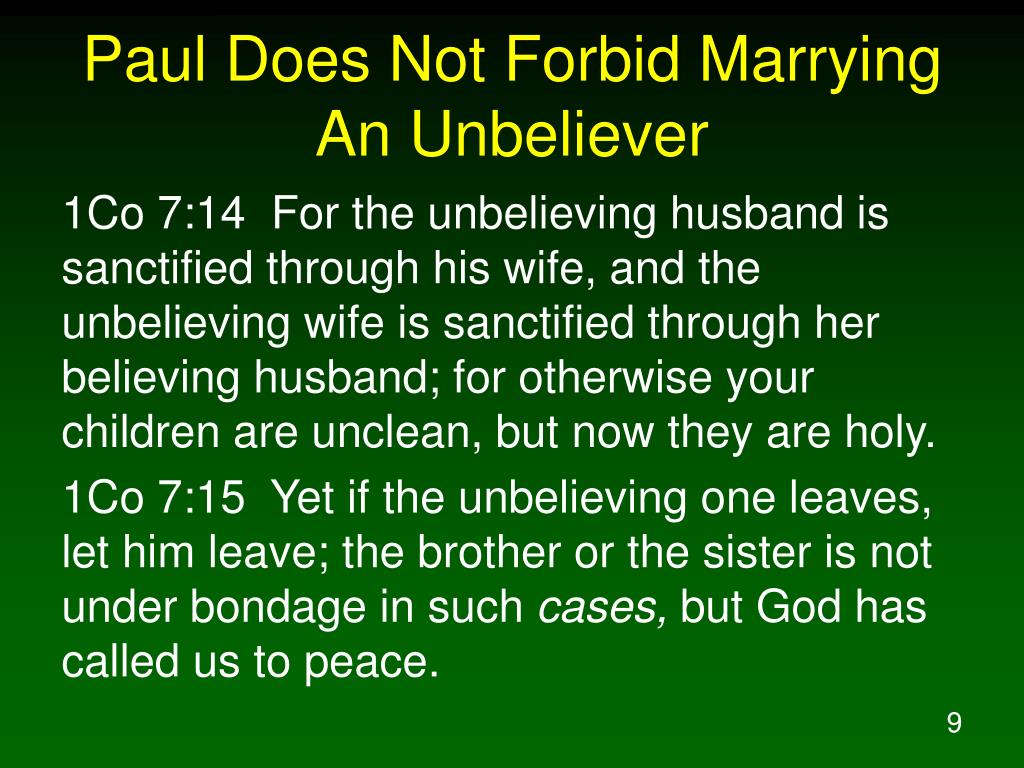 Paul Does Not Forbid Marrying An Unbeliever

1Co 7:14 For the unbelieving husband is sanctified through his wife, and the unbelieving wife is sanctified through her believing husband; for otherwise your children are unclean, but now they are holy.

1Co 7:15 Yet if the unbelieving one leaves, let him leave; the brother or the sister is not under bondage in such cases, but God has called us to peace.

9